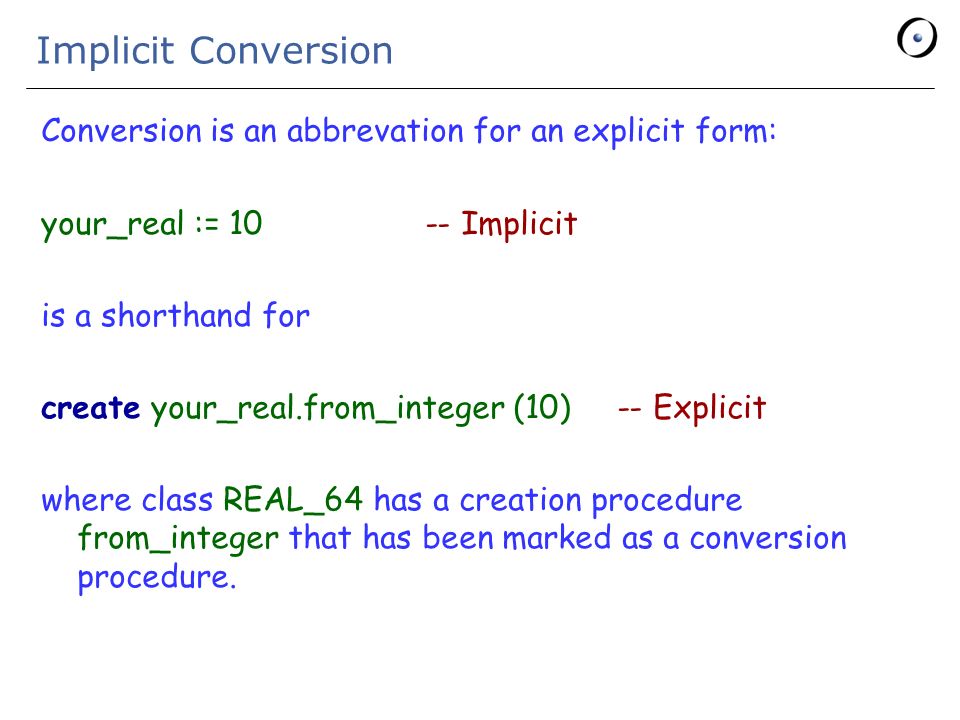 Implicit Conversion

Conversion is an abbrevation for an explicit form:

your_real := 10 -- Implicit

is a shorthand for

create your_real.from_integer (10) -- Explicit

where class REAL_64 has a creation procedure from_integer that has been marked as a conversion procedure.